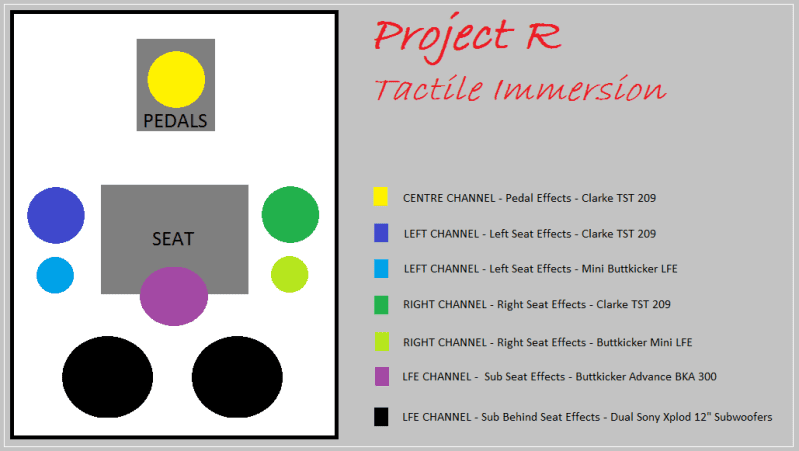 PEDALS

SEAT

Project R

Tactile Immersion

CENTRE CHANNEL - Pedal Effects - Clarke TST 209

LEFT CHANNEL - Left Seat Effects - Clarke TST 209

LEFT CHANNEL - Left Seat Effects - Mini Buttkicker LFE

RIGHT CHANNEL - Right Seat Effects - Clarke TST 209

RIGHT CHANNEL - Right Seat Effects - Buttkicker Mini LFE

LFE CHANNEL - Sub Seat Effects - Buttkicker Advance BKA 300

LFE CHANNEL - Sub Behind Seat Effects - Dual Sony Xplod 12" Subwoofers